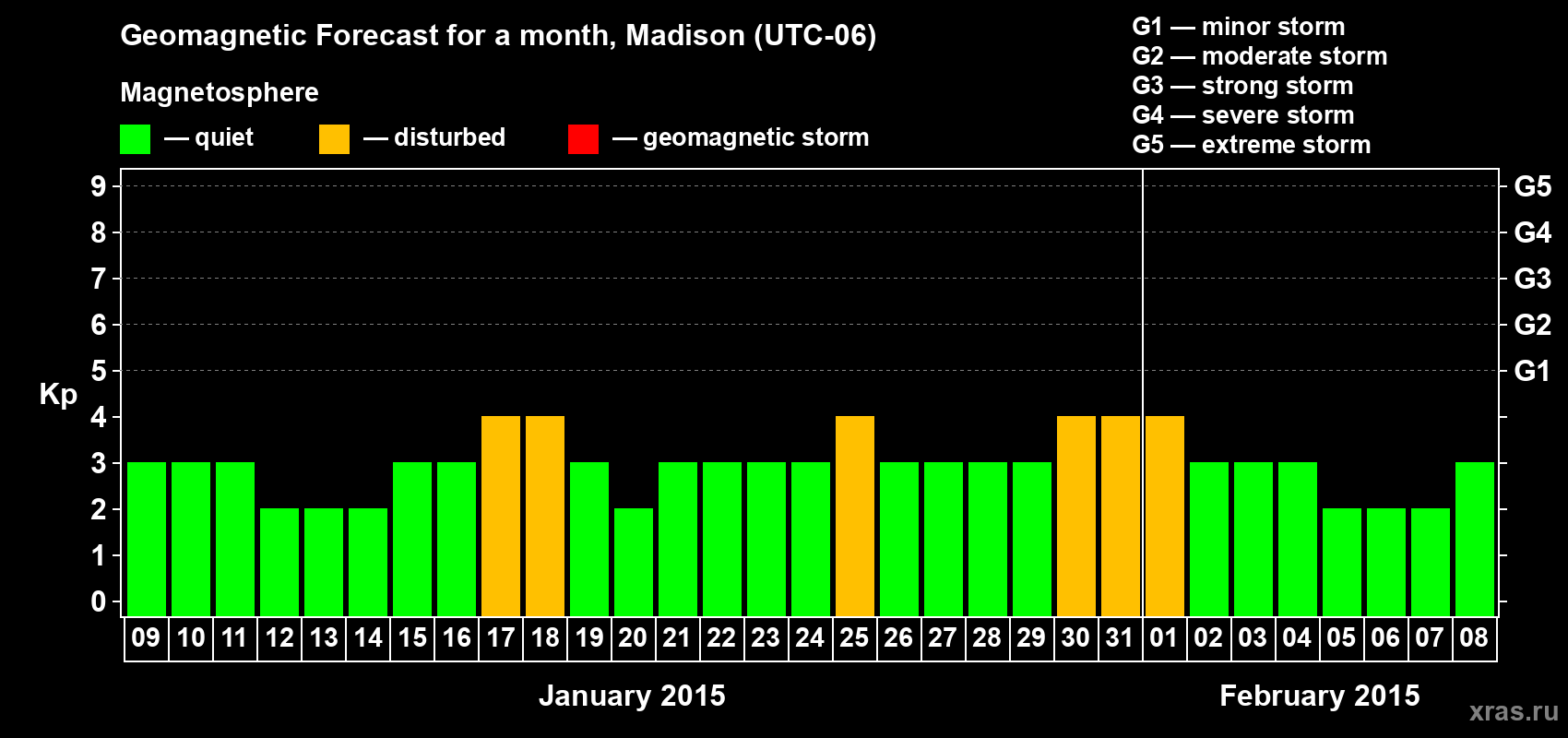 Geomagnetic Forecast for a month, Madison (UTC-06)

Magnetosphere

— quiet — disturbed — geomagnetic storm

G1 — minor storm
G2 — moderate storm
G3 — strong storm
G4 — severe storm
G5 — extreme storm

Kp

9
8
7
6
5
4
3
2
1
0

G5
G4
G3
G2
G1

09 10 11 12 13 14 15 16 17 18 19 20 21 22 23 24 25 26 27 28 29 30 31 01 02 03 04 05 06 07 08

January 2015

February 2015

xras.ru